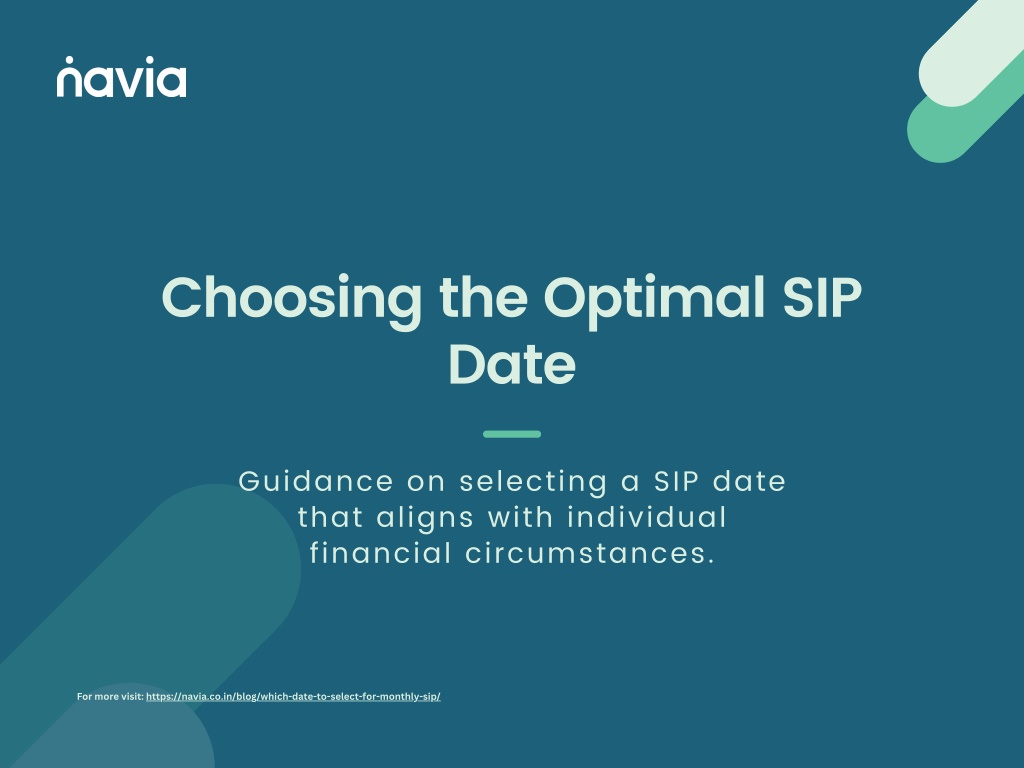 navia

Choosing the Optimal SIP Date

Guidance on selecting a SIP date that aligns with individual financial circumstances.

For more visit: https://navia.co.in/blog/which-date-to-select-for-monthly-sip/